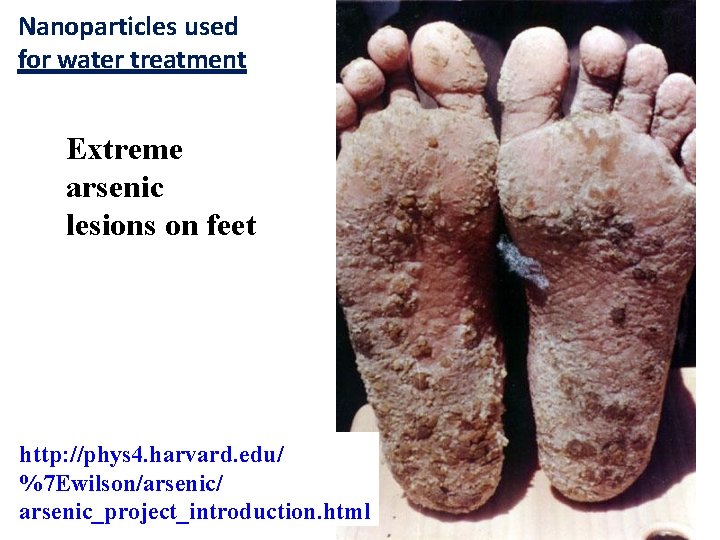 Nanoparticles used for water treatment

Extreme arsenic lesions on feet

http://phys4.harvard.edu/%7Ewilson/arsenic/arsenic_project_introduction.html